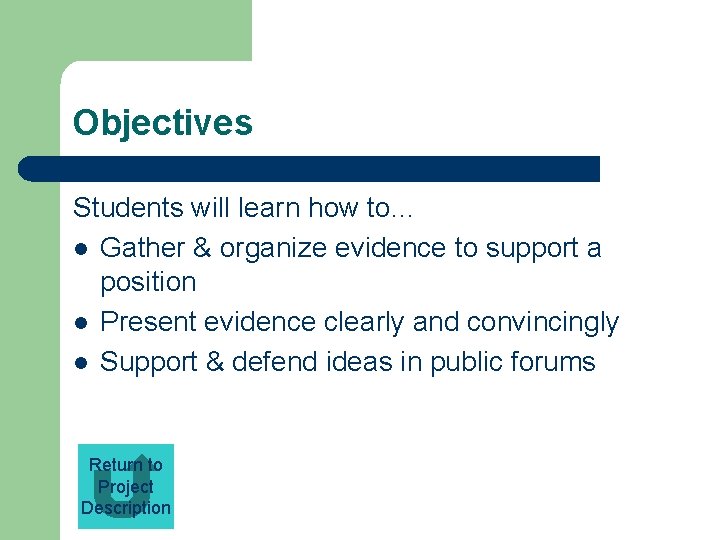 Objectives

Students will learn how to…

- Gather & organize evidence to support a position
- Present evidence clearly and convincingly
- Support & defend ideas in public forums

Return to Project Description